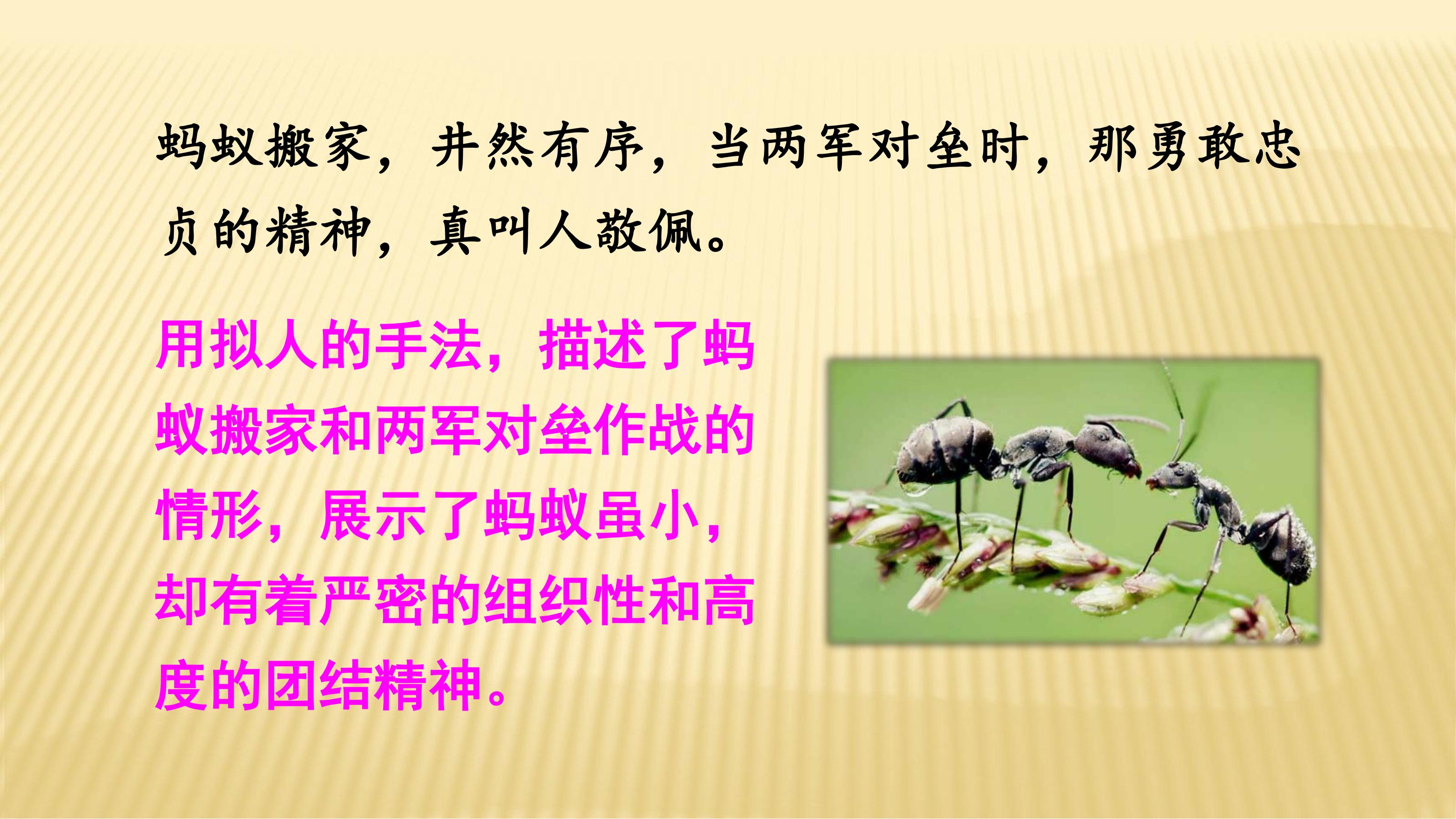 蚂蚁搬家，井然有序，当两军对垒时，那勇敢忠贞的精神，真叫人敬佩。

用拟人的手法，描述了蚂蚁搬家和两军对垒作战的情形，展示了蚂蚁虽小，却有着严密的组织性和高度的团结精神。